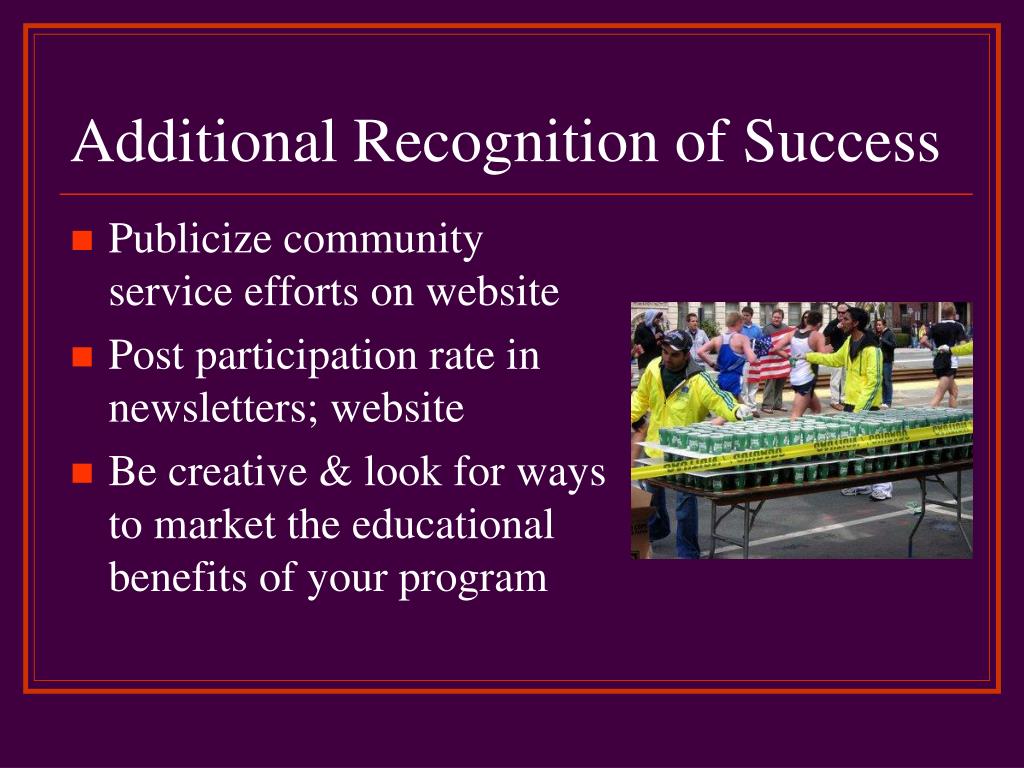 Additional Recognition of Success

Publicize community service efforts on website

Post participation rate in newsletters; website

Be creative & look for ways to market the educational benefits of your program